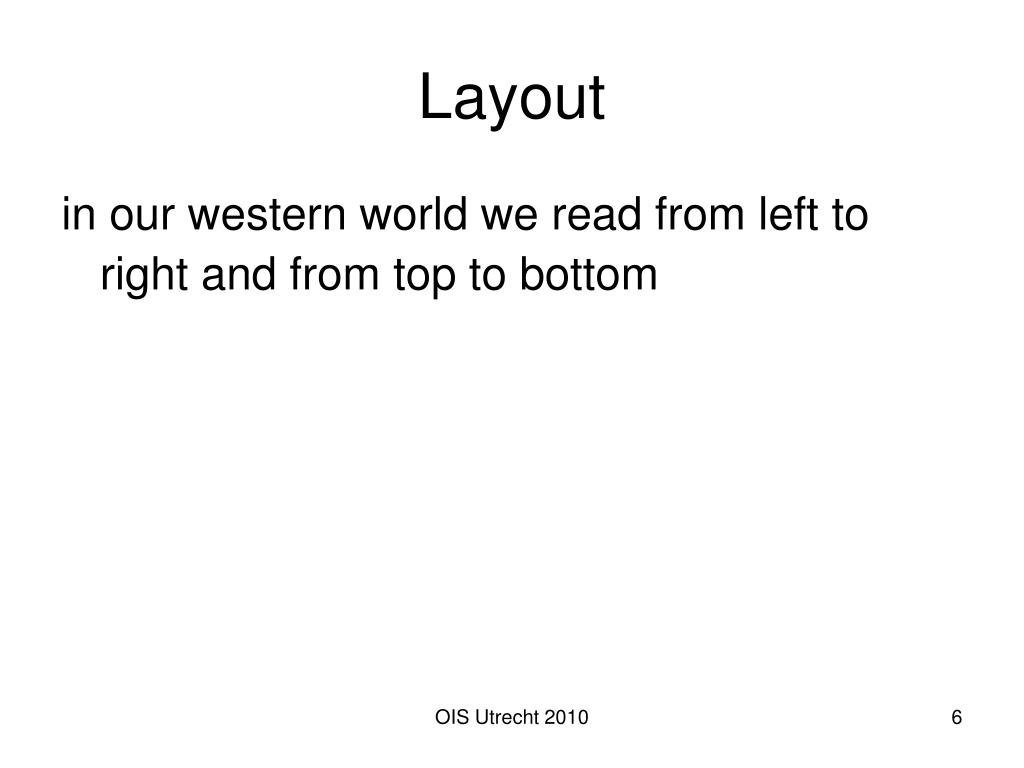 Layout

in our western world we read from left to right and from top to bottom

OIS Utrecht 2010

6